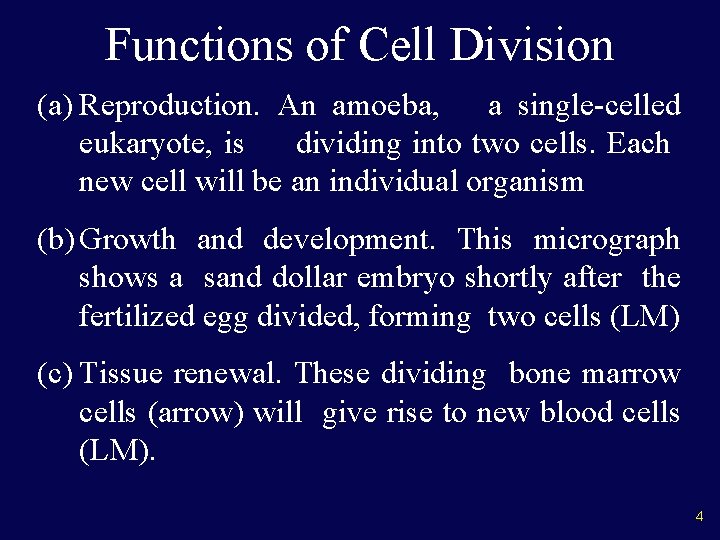 Functions of Cell Division

(a) Reproduction. An amoeba, a single-celled eukaryote, is dividing into two cells. Each new cell will be an individual organism

(b) Growth and development. This micrograph shows a sand dollar embryo shortly after the fertilized egg divided, forming two cells (LM)

(c) Tissue renewal. These dividing bone marrow cells (arrow) will give rise to new blood cells (LM).

4